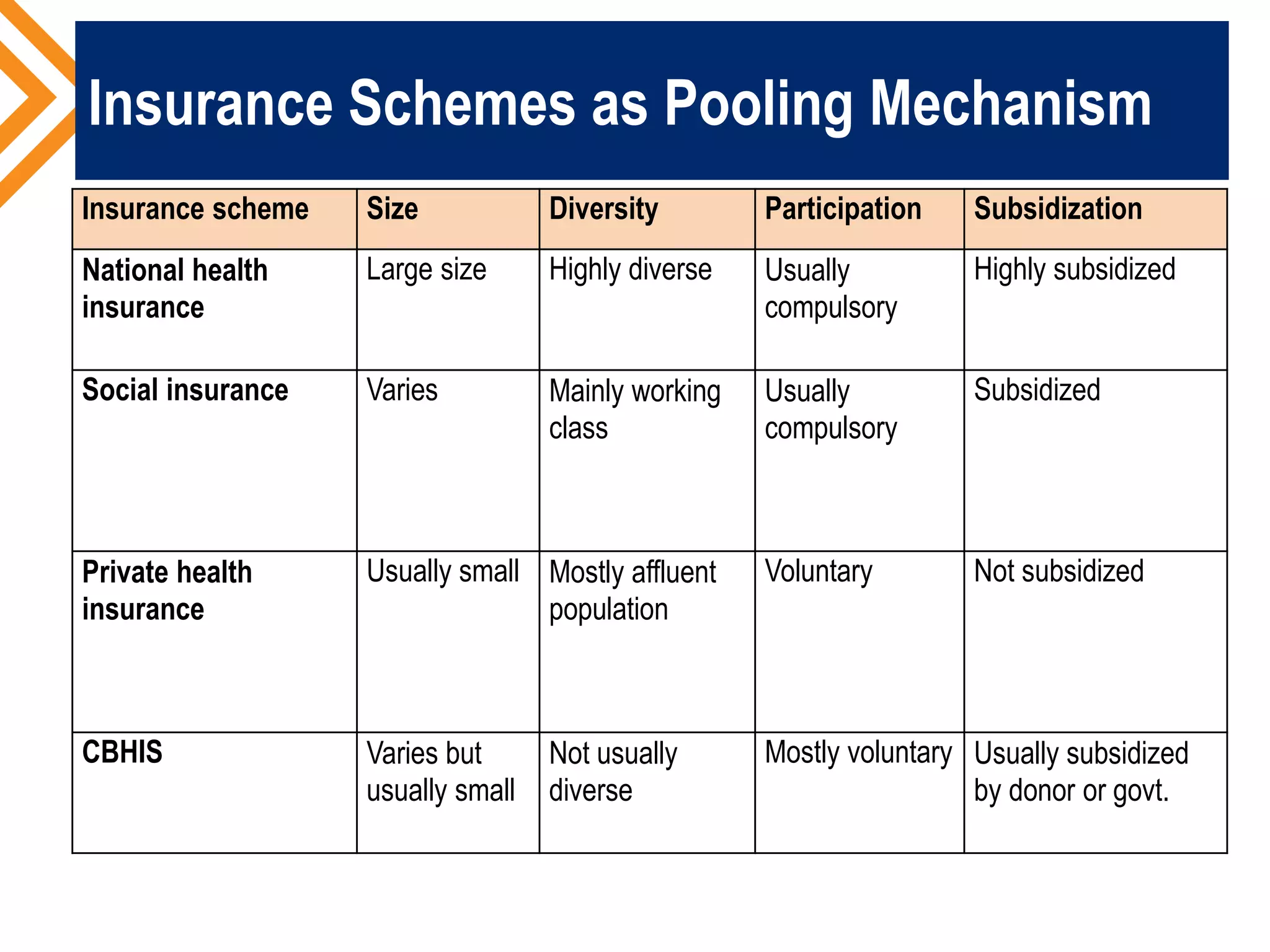 Insurance Schemes as Pooling Mechanism

| Insurance scheme | Size | Diversity | Participation | Subsidization |
|---|---|---|---|---|
| National health insurance | Large size | Highly diverse | Usually compulsory | Highly subsidized |
| Social insurance | Varies | Mainly working class | Usually compulsory | Subsidized |
| Private health insurance | Usually small | Mostly affluent population | Voluntary | Not subsidized |
| CBHIS | Varies but usually small | Not usually diverse | Mostly voluntary | Usually subsidized by donor or govt. |